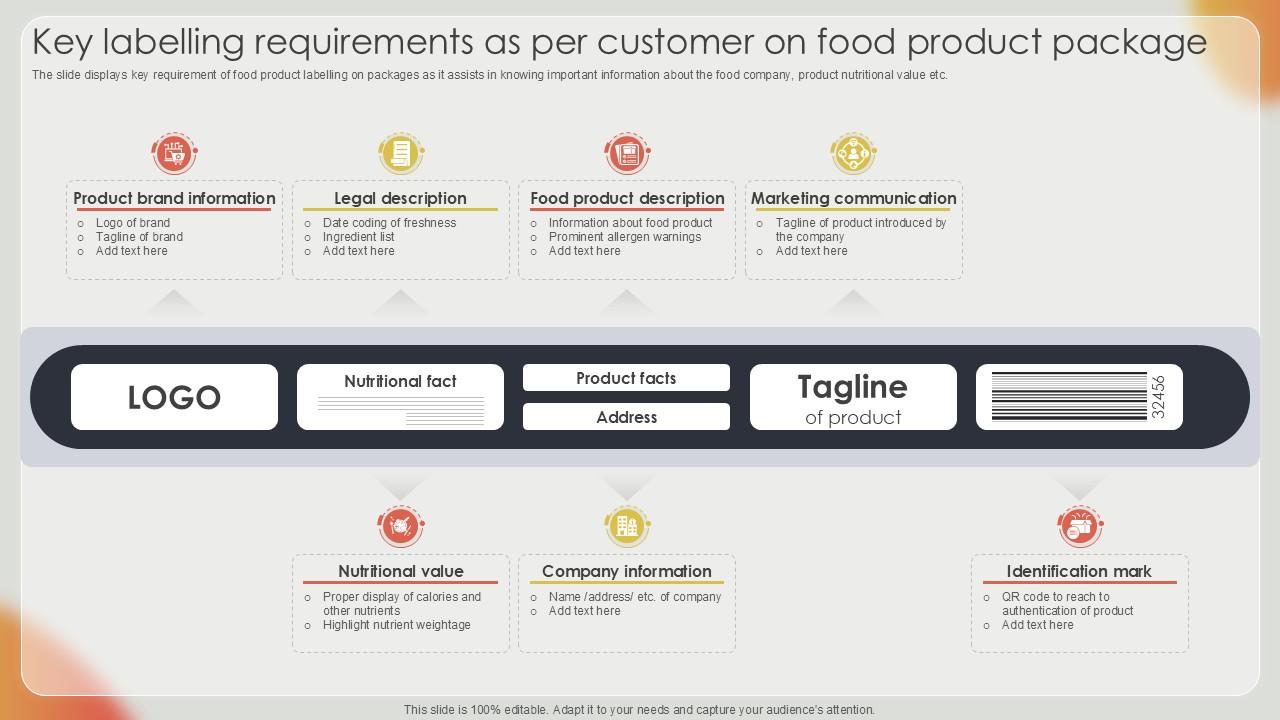 Key labelling requirements as per customer on food product package

The slide displays key requirement of food product labelling on packages as it assists in knowing important information about the food company, product nutritional value etc.

Product brand information
- Logo of brand
- Tagline of brand
- Add text here

Legal description
- Date coding of freshness
- Ingredient list
- Add text here

Food product description
- Information about food product
- Prominent allergen warnings
- Add text here

Marketing communication
- Tagline of product introduced by the company
- Add text here

LOGO

Nutritional fact

Product facts

Address

Tagline
of product

32456

Nutritional value
- Proper display of calories and other nutrients
- Highlight nutrient weightage

Company information
- Name /address/ etc. of company
- Add text here

Identification mark
- QR code to reach to authentication of product
- Add text here

This slide is 100% editable. Adapt it to your needs and capture your audience's attention.